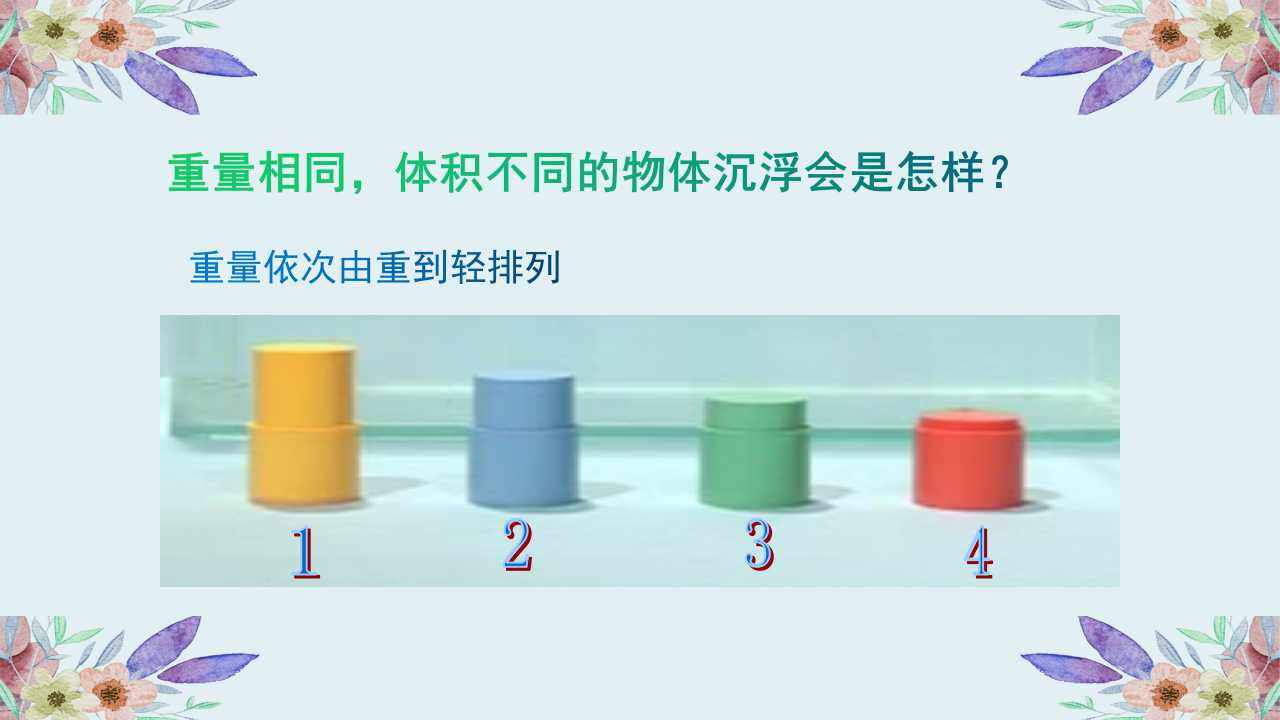 重量相同，体积不同的物体沉浮会是怎样？

重量依次由重到轻排列

1 2 3 4